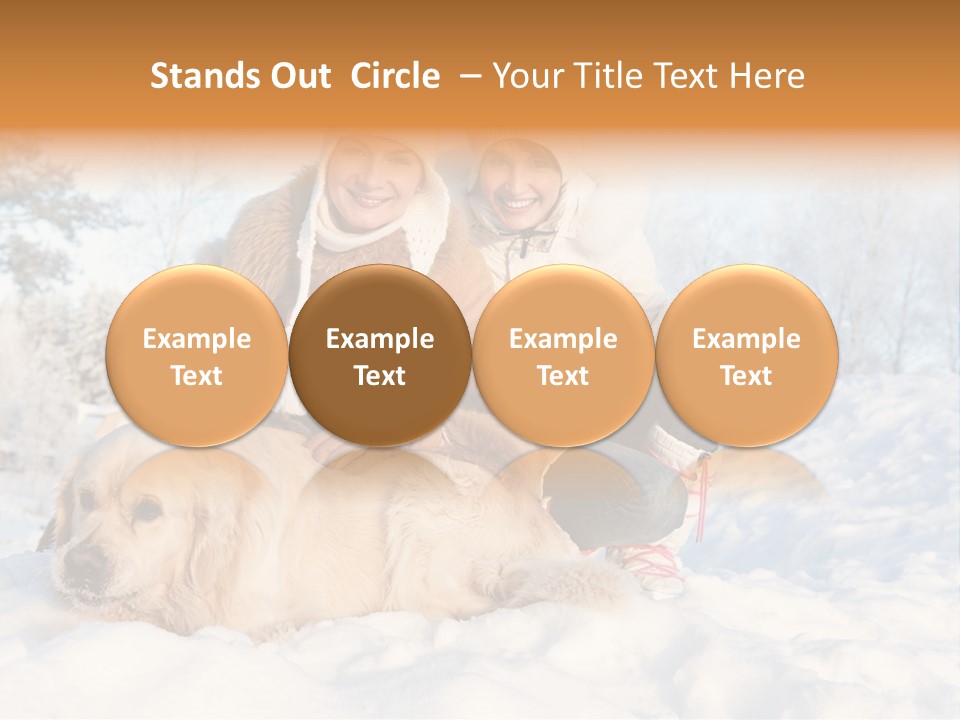 Stands Out Circle – Your Title Text Here

Example Text

Example Text

Example Text

Example Text